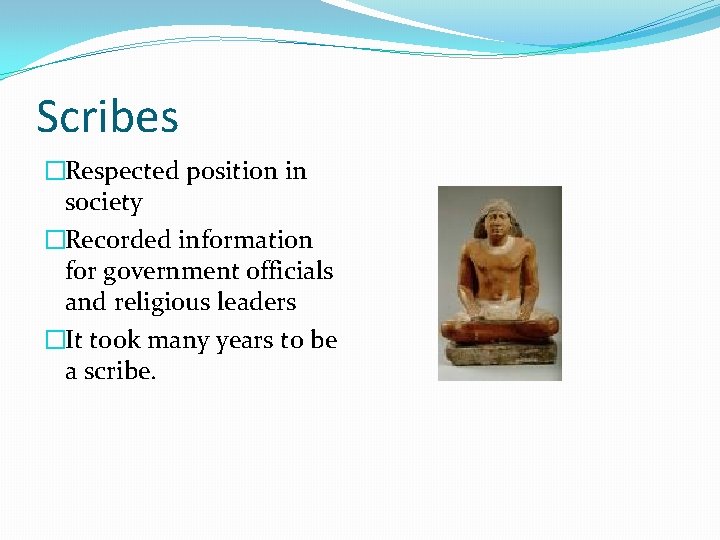 Scribes

□Respected position in society

□Recorded information for government officials and religious leaders

□It took many years to be a scribe.